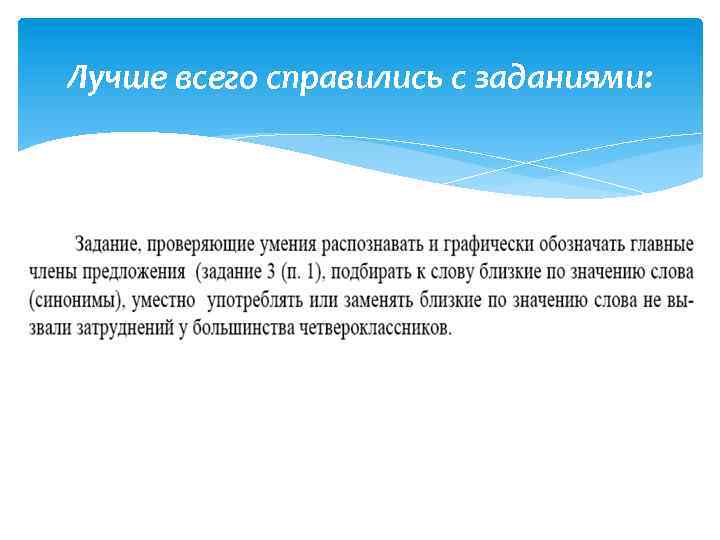 Лучше всего справились с заданиями:

Задание, проверяющие умения распознавать и графически обозначать главные члены предложения (задание 3 (п. 1), подбирать к слову близкие по значению слова (синонимы), уместно употреблять или заменять близкие по значению слова не вызвали затруднений у большинства четвероклассников.